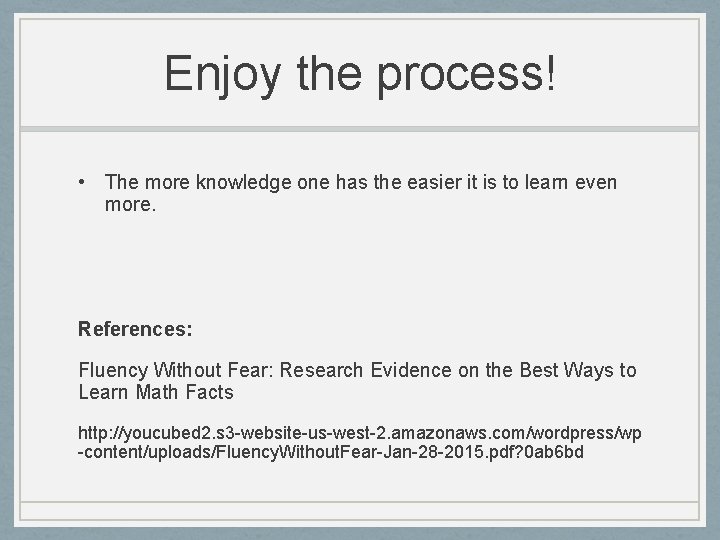 Enjoy the process!

• The more knowledge one has the easier it is to learn even more.

References:

Fluency Without Fear: Research Evidence on the Best Ways to Learn Math Facts

http://youcubed2.s3-website-us-west-2.amazonaws.com/wordpress/wp-content/uploads/FluencyWithoutFear-Jan-28-2015.pdf?0ab6bd